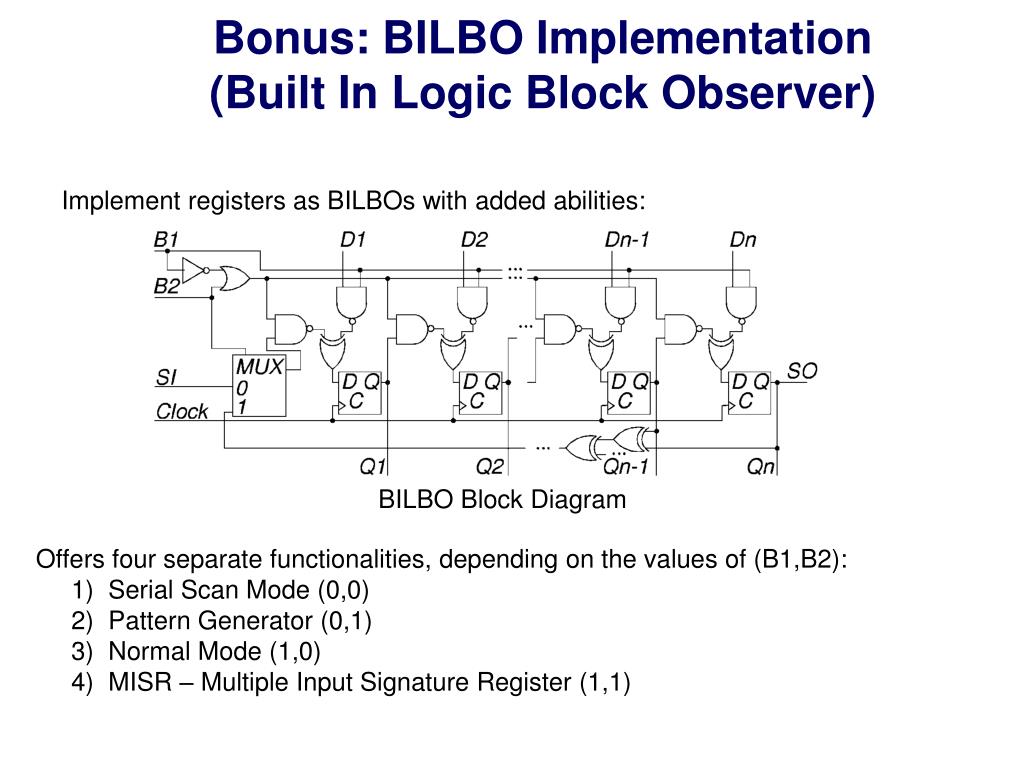 Bonus: BILBO Implementation
(Built In Logic Block Observer)

Implement registers as BILBOs with added abilities:

B1
D1
D2
Dn-1
Dn
B2
...
...
MUX
0
1
SI
Clock
D Q
C
D Q
C
D Q
C
D Q
C
SO
...
...
Q1
Q2
Qn-1
Qn

BILBO Block Diagram

Offers four separate functionalities, depending on the values of (B1,B2):
1) Serial Scan Mode (0,0)
2) Pattern Generator (0,1)
3) Normal Mode (1,0)
4) MISR – Multiple Input Signature Register (1,1)